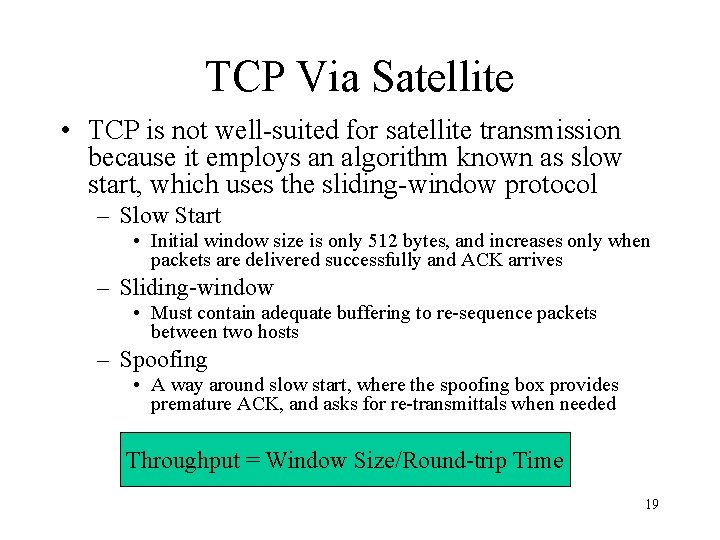 TCP Via Satellite

• TCP is not well-suited for satellite transmission because it employs an algorithm known as slow start, which uses the sliding-window protocol

– Slow Start

• Initial window size is only 512 bytes, and increases only when packets are delivered successfully and ACK arrives

– Sliding-window

• Must contain adequate buffering to re-sequence packets between two hosts

– Spoofing

• A way around slow start, where the spoofing box provides premature ACK, and asks for re-transmittals when needed

Throughput = Window Size/Round-trip Time

19